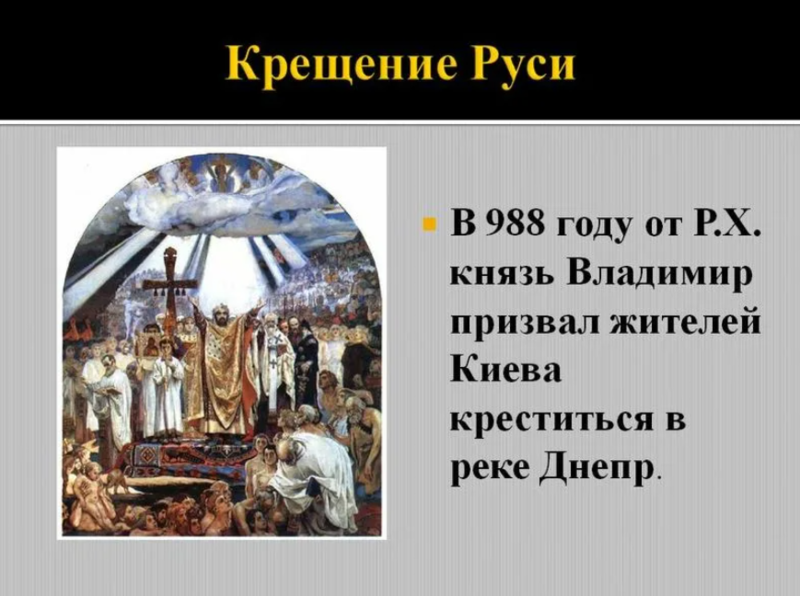 Крещение Руси

В 988 году от Р.Х. князь Владимир призвал жителей Киева креститься в реке Днепр.